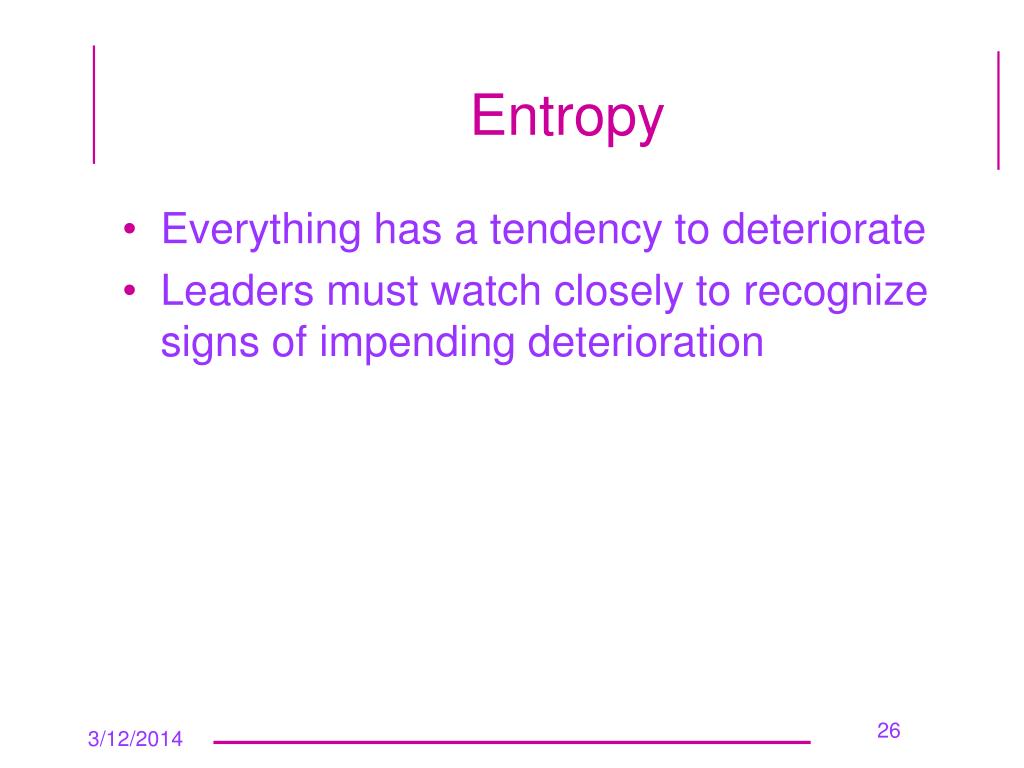 Entropy

• Everything has a tendency to deteriorate
• Leaders must watch closely to recognize signs of impending deterioration

3/12/2014

26